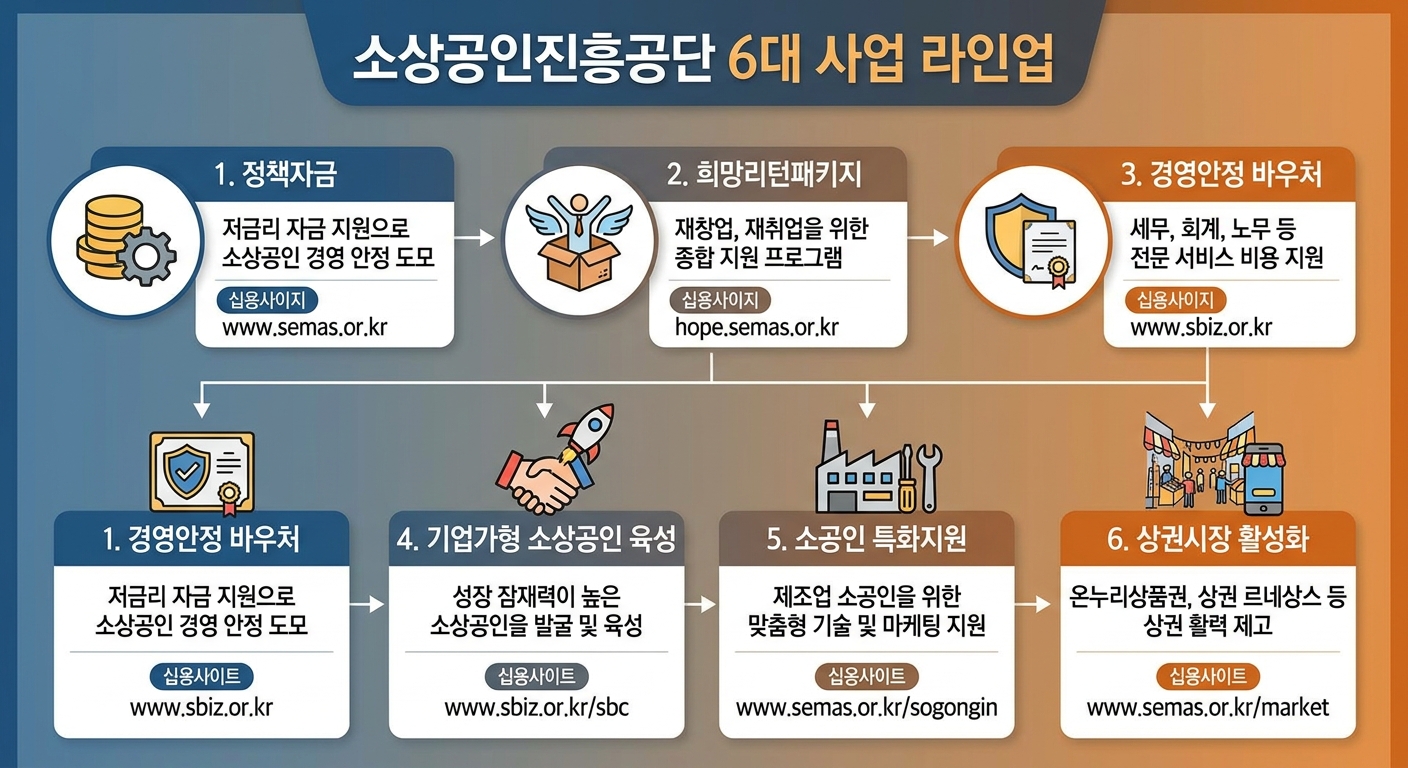 소상공인진흥공단 6대 사업 라인업

1. 정책자금

저금리 자금 지원으로 소상공인 경영 안정 도모

십용사이지

www.semas.or.kr

2. 희망리턴패키지

재창업, 재취업을 위한 종합 지원 프로그램

십용사이지

hope.semas.or.kr

3. 경영안정 바우처

세무, 회계, 노무 등 전문 서비스 비용 지원

십용사이지

www.sbiz.or.kr

1. 경영안정 바우처

저금리 자금 지원으로 소상공인 경영 안정 도모

십용사이트

www.sbiz.or.kr

4. 기업가형 소상공인 육성

성장 잠재력이 높은 소상공인을 발굴 및 육성

십용사이트

www.sbiz.or.kr/sbc

5. 소공인 특화지원

제조업 소공인을 위한 맞춤형 기술 및 마케팅 지원

십용사이트

www.semas.or.kr/sogongin

6. 상권시장 활성화

온누리상품권, 상권 르네상스 등 상권 활력 제고

십용사이트

www.semas.or.kr/market